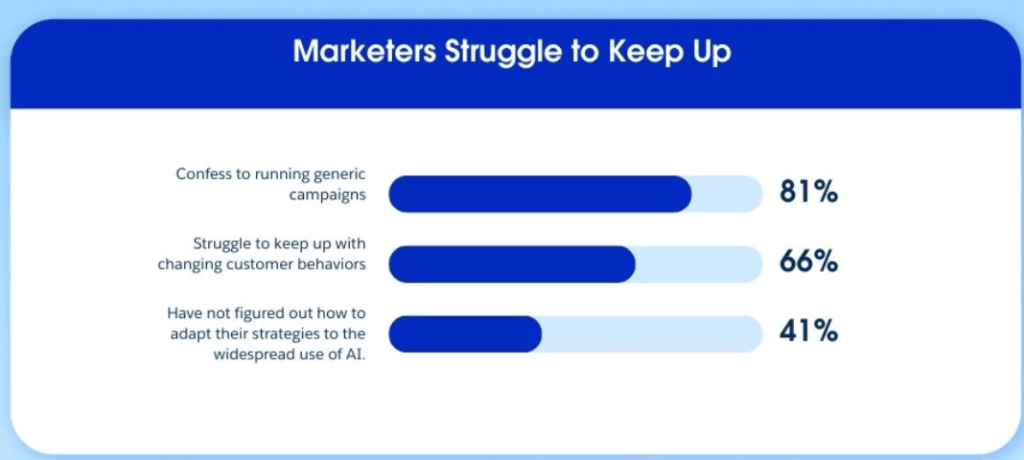 Marketers Struggle to Keep Up

Confess to running generic campaigns 81%

Struggle to keep up with changing customer behaviors 66%

Have not figured out how to adapt their strategies to the widespread use of AI. 41%